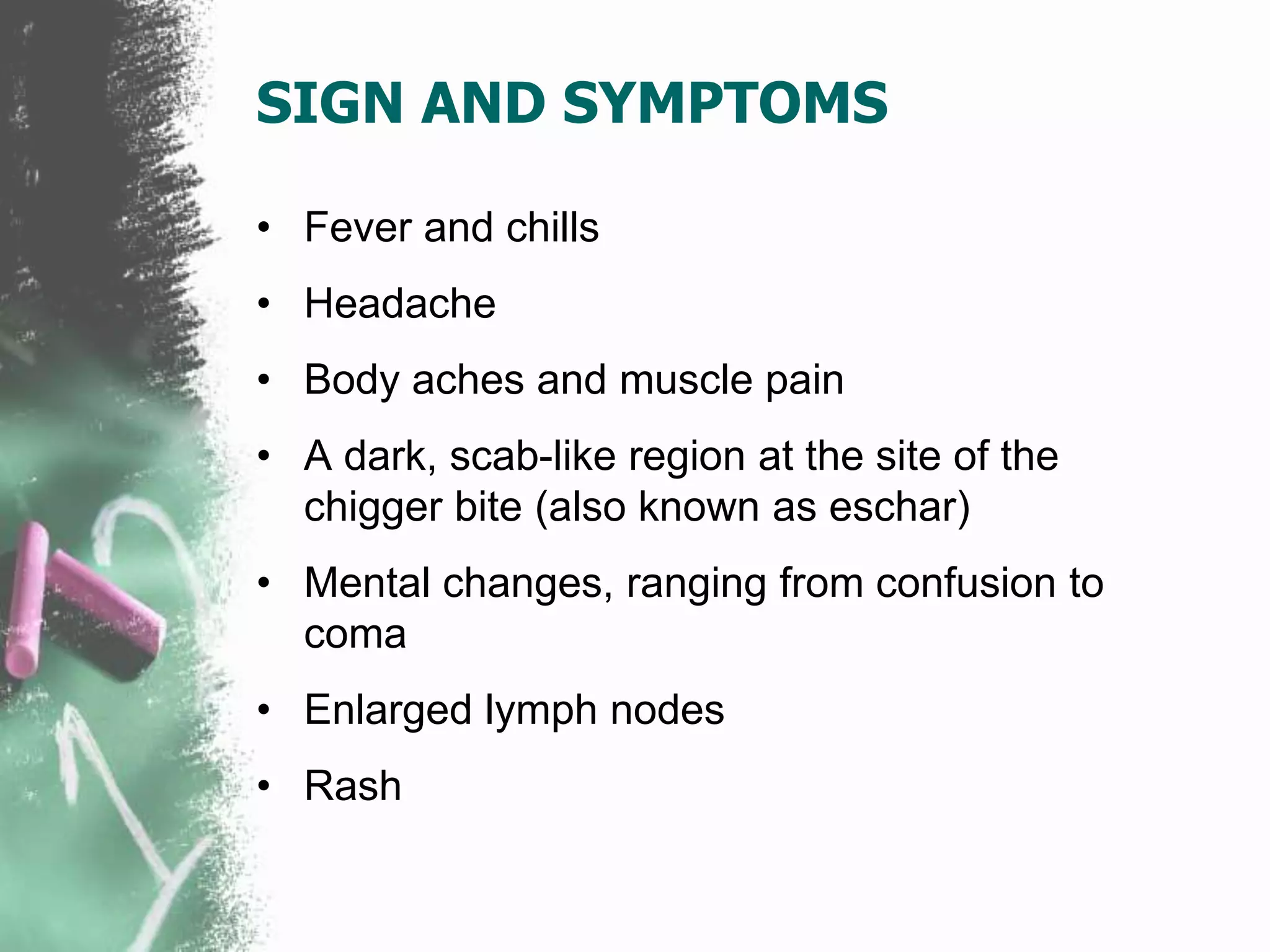 SIGN AND SYMPTOMS

• Fever and chills
• Headache
• Body aches and muscle pain
• A dark, scab-like region at the site of the chigger bite (also known as eschar)
• Mental changes, ranging from confusion to coma
• Enlarged lymph nodes
• Rash